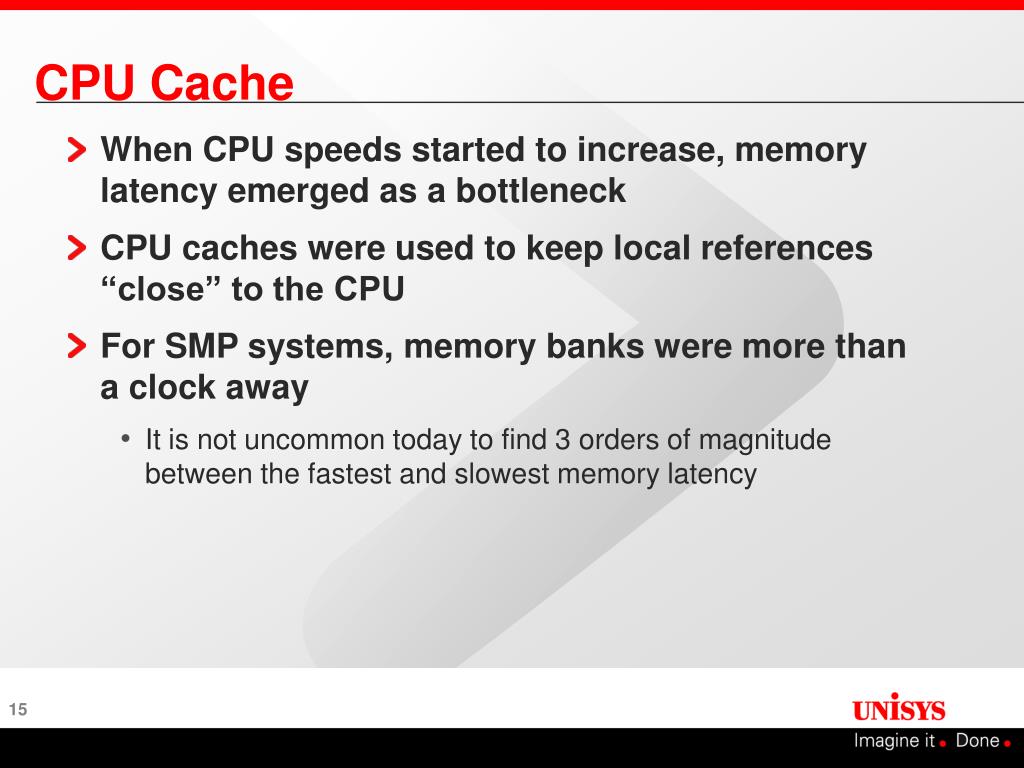 CPU Cache

When CPU speeds started to increase, memory latency emerged as a bottleneck

CPU caches were used to keep local references “close” to the CPU

For SMP systems, memory banks were more than a clock away

• It is not uncommon today to find 3 orders of magnitude between the fastest and slowest memory latency

15

UNISYS

Imagine it. Done.